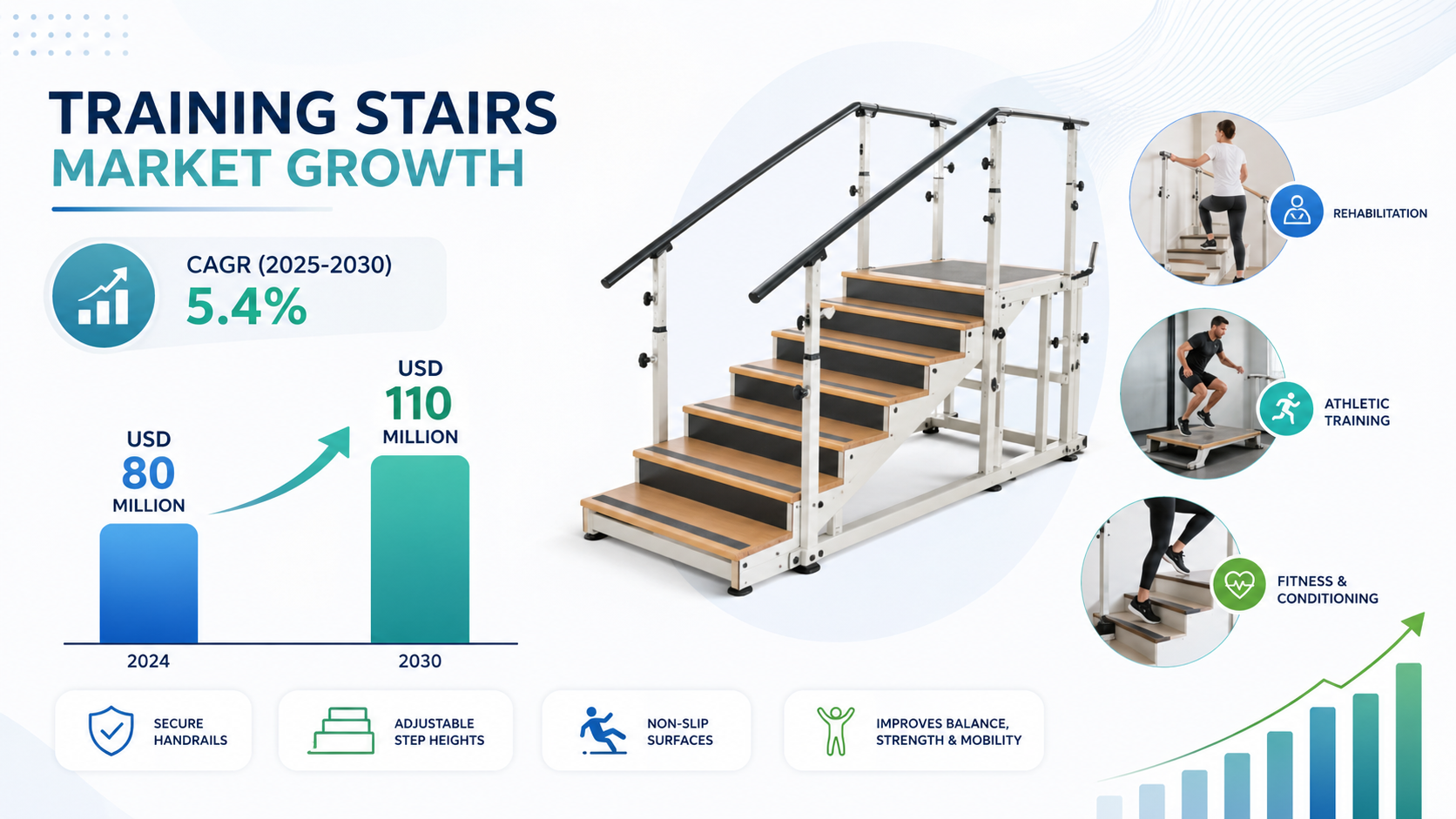 TRAINING STAIRS
MARKET GROWTH

CAGR (2025-2030)
5.4%

USD
80
MILLION

USD
110
MILLION

2024

2030

REHABILITATION

ATHLETIC TRAINING

FITNESS & CONDITIONING

SECURE HANDRAILS

ADJUSTABLE STEP HEIGHTS

NON-SLIP SURFACES

IMPROVES BALANCE, STRENGTH & MOBILITY